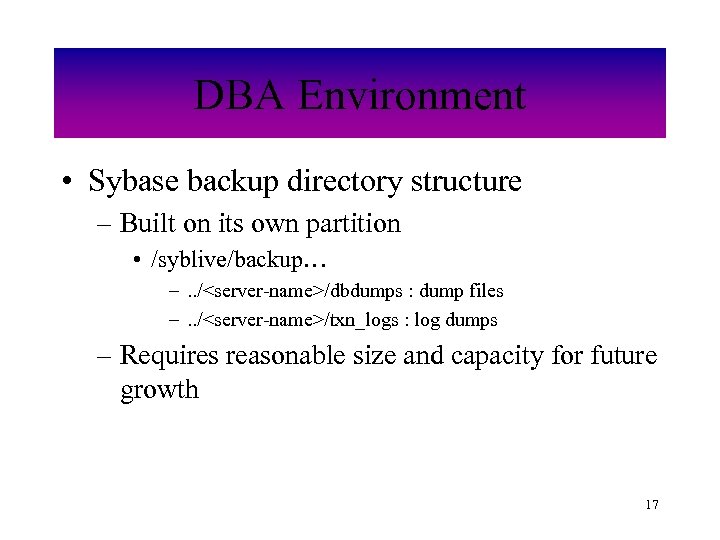 DBA Environment

• Sybase backup directory structure
– Built on its own partition
• /syblive/backup…
– ../<server-name>/dbdumps : dump files
– ../<server-name>/txn_logs : log dumps
– Requires reasonable size and capacity for future growth

17